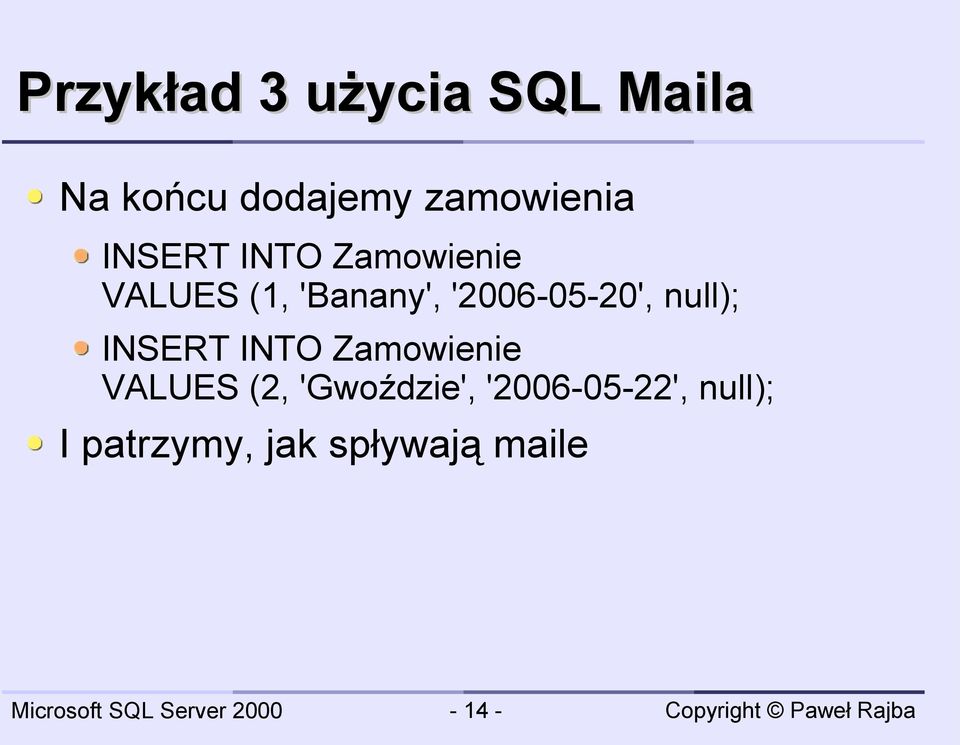 Przykład 3 użycia SQL Maila

Na końcu dodajemy zamowienia

INSERT INTO Zamowienie VALUES (1, 'Banany', '2006-05-20', null);

INSERT INTO Zamowienie VALUES (2, 'Gwoździe', '2006-05-22', null);

I patrzymy, jak spływają maile

Microsoft SQL Server 2000 - 14 - Copyright © Paweł Rajba